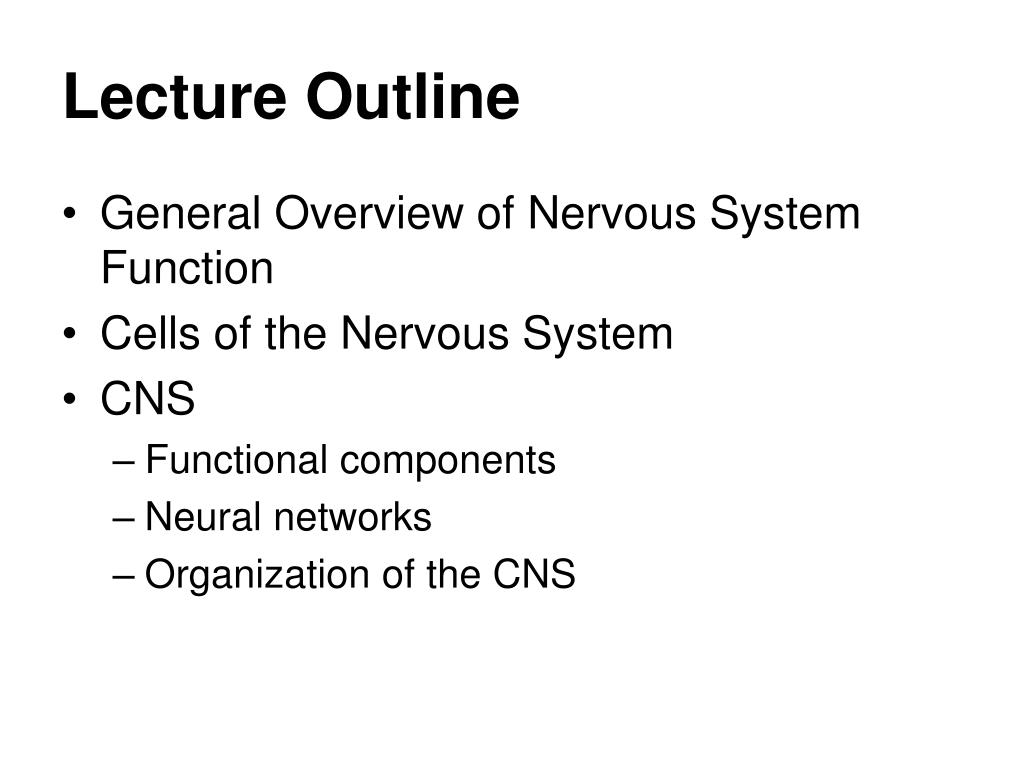 Lecture Outline

• General Overview of Nervous System Function
• Cells of the Nervous System
• CNS
– Functional components
– Neural networks
– Organization of the CNS